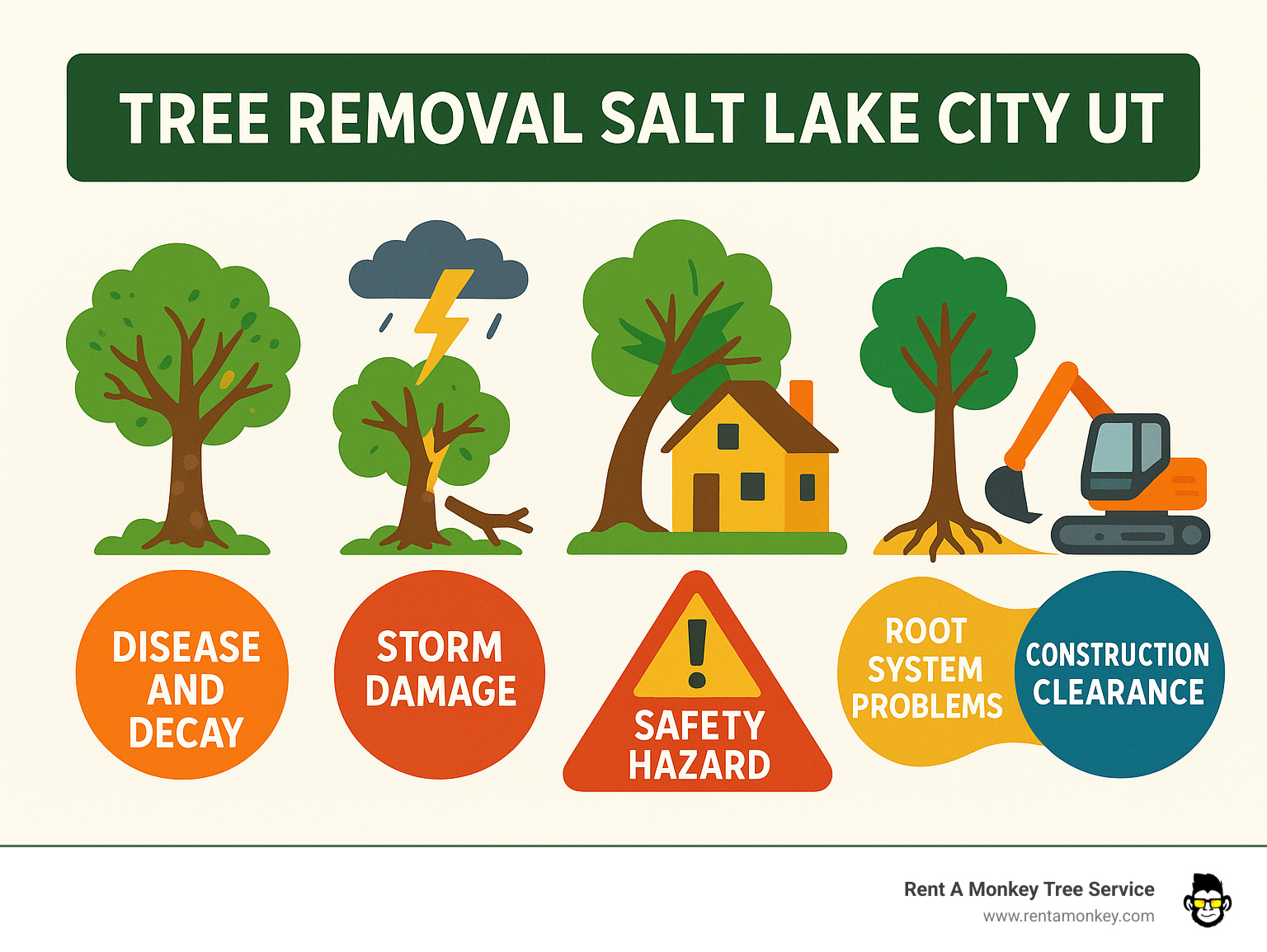 TREE REMOVAL SALT LAKE CITY UT

DISEASE AND DECAY

STORM DAMAGE

SAFETY HAZARD

ROOT SYSTEM PROBLEMS

CONSTRUCTION CLEARANCE

Rent A Monkey Tree Service
www.rentamonkey.com